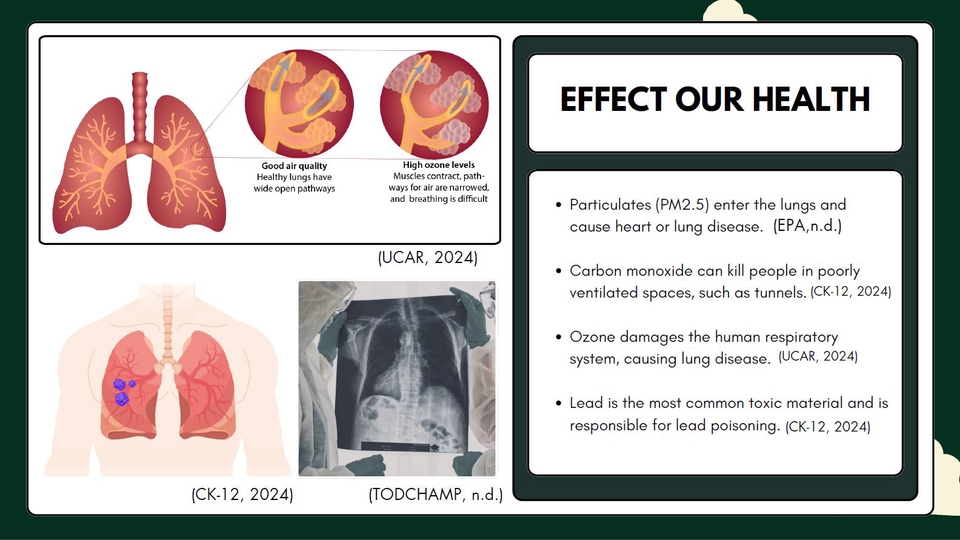 Good air quality
Healthy lungs have wide open pathways

High ozone levels
Muscles contract, pathways for air are narrowed, and breathing is difficult

(UCAR, 2024)

(CK-12, 2024)

(TODCHAMP, n.d.)

EFFECT OUR HEALTH

• Particulates (PM2.5) enter the lungs and cause heart or lung disease. (EPA,n.d.)

• Carbon monoxide can kill people in poorly ventilated spaces, such as tunnels. (CK-12, 2024)

• Ozone damages the human respiratory system, causing lung disease. (UCAR, 2024)

• Lead is the most common toxic material and is responsible for lead poisoning. (CK-12, 2024)